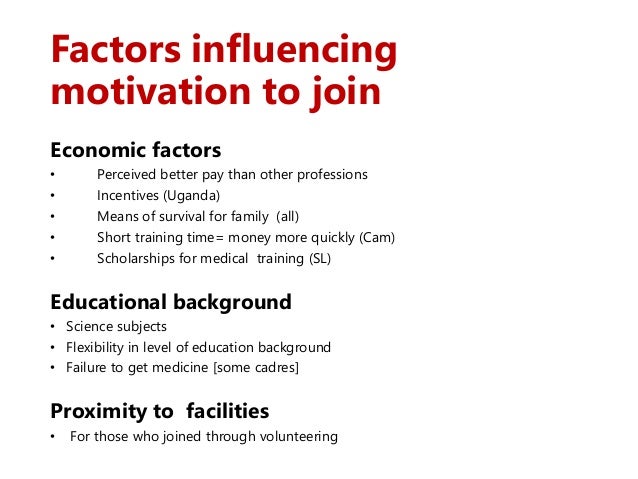 Factors influencing motivation to join

Economic factors
• Perceived better pay than other professions
• Incentives (Uganda)
• Means of survival for family (all)
• Short training time= money more quickly (Cam)
• Scholarships for medical training (SL)

Educational background
• Science subjects
• Flexibility in level of education background
• Failure to get medicine [some cadres]

Proximity to facilities
• For those who joined through volunteering